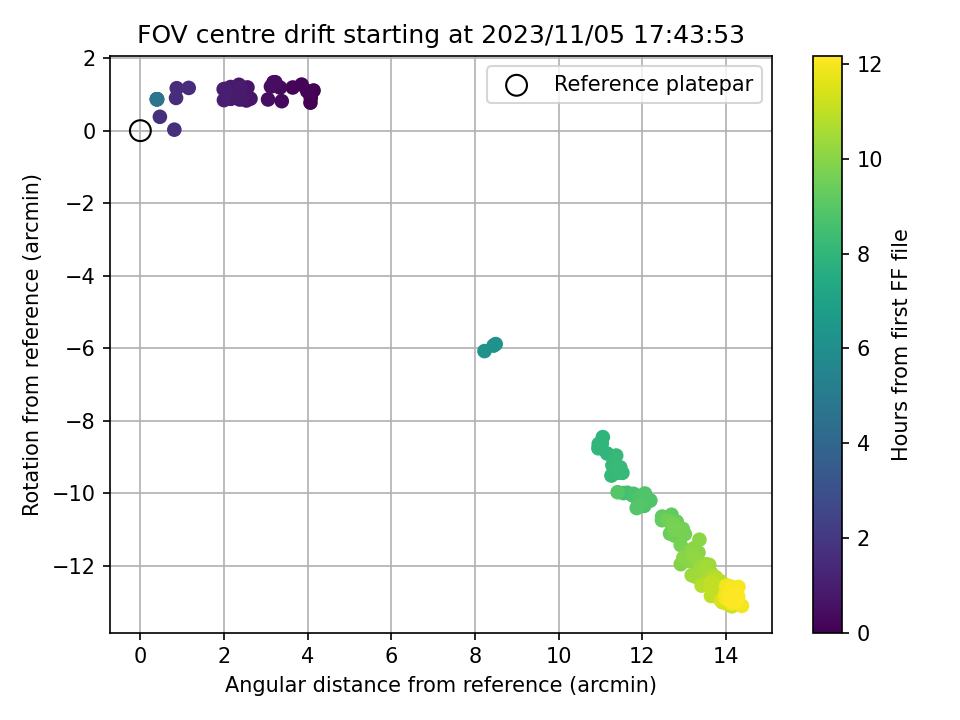 FOV centre drift starting at 2023/11/05 17:43:53

Reference platepar

Rotation from reference (arcmin)

2
0
−2
−4
−6
−8
−10
−12

0
2
4
6
8
10
12
14

Angular distance from reference (arcmin)

12
10
8
6
4
2
0

Hours from first FF file